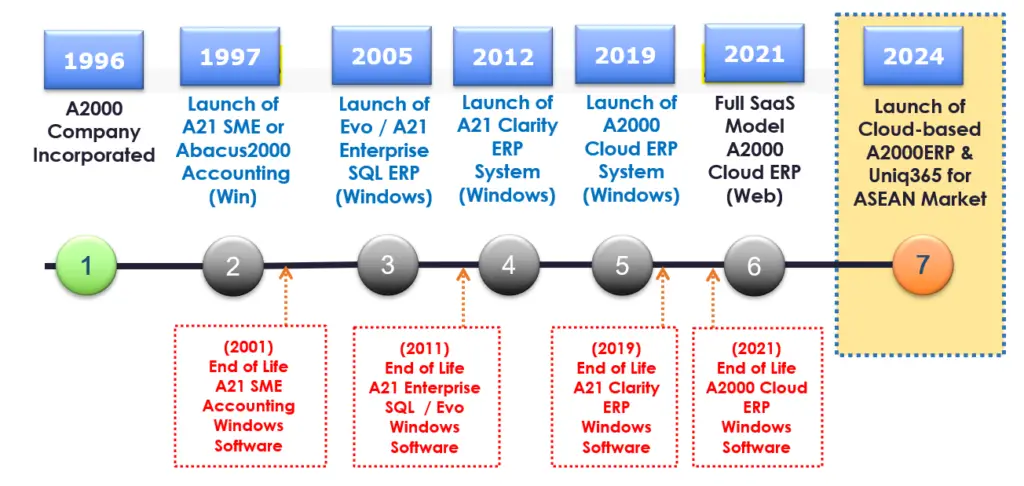 1996

A2000 Company Incorporated

1997

Launch of A21 SME or Abacus2000 Accounting (Win)

2005

Launch of Evo / A21 Enterprise SQL ERP (Windows)

2012

Launch of A21 Clarity ERP System (Windows)

2019

Launch of A2000 Cloud ERP System (Windows)

2021

Full SaaS Model A2000 Cloud ERP (Web)

2024

Launch of Cloud-based A2000ERP & Uniq365 for ASEAN Market

1

2

3

4

5

6

7

(2001) End of Life A21 SME Accounting Windows Software

(2011) End of Life A21 Enterprise SQL / Evo Windows Software

(2019) End of Life A21 Clarity ERP Windows Software

(2021) End of Life A2000 Cloud ERP Windows Software